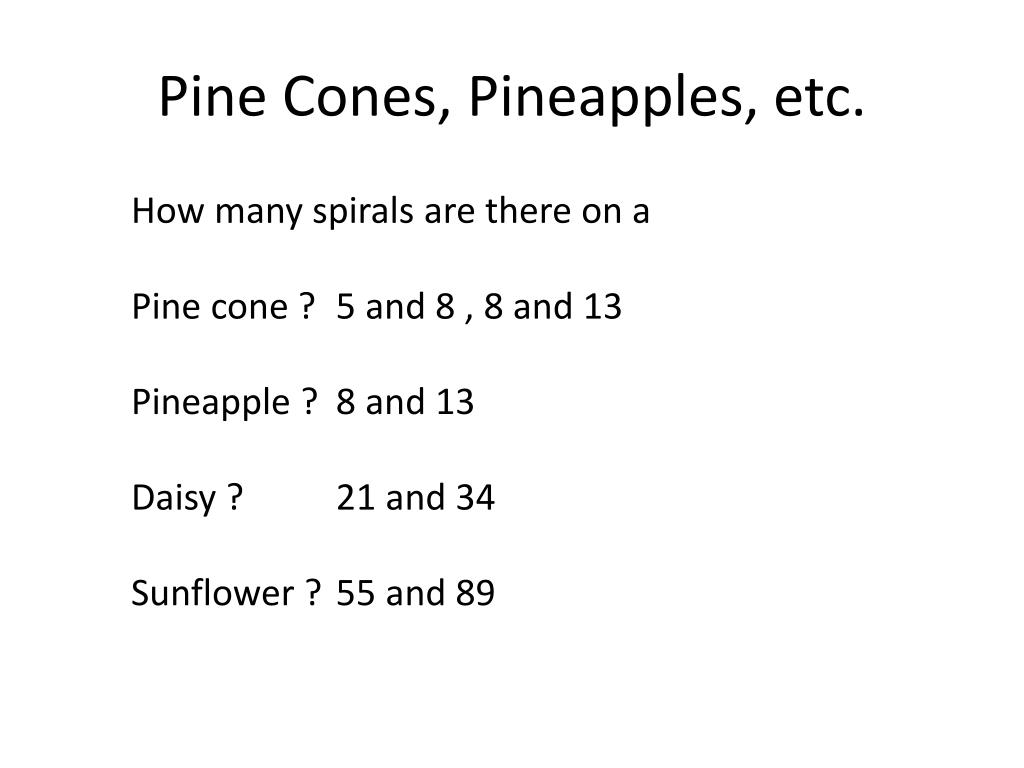 Pine Cones, Pineapples, etc.

How many spirals are there on a

Pine cone ? 5 and 8 , 8 and 13

Pineapple ? 8 and 13

Daisy ? 21 and 34

Sunflower ? 55 and 89